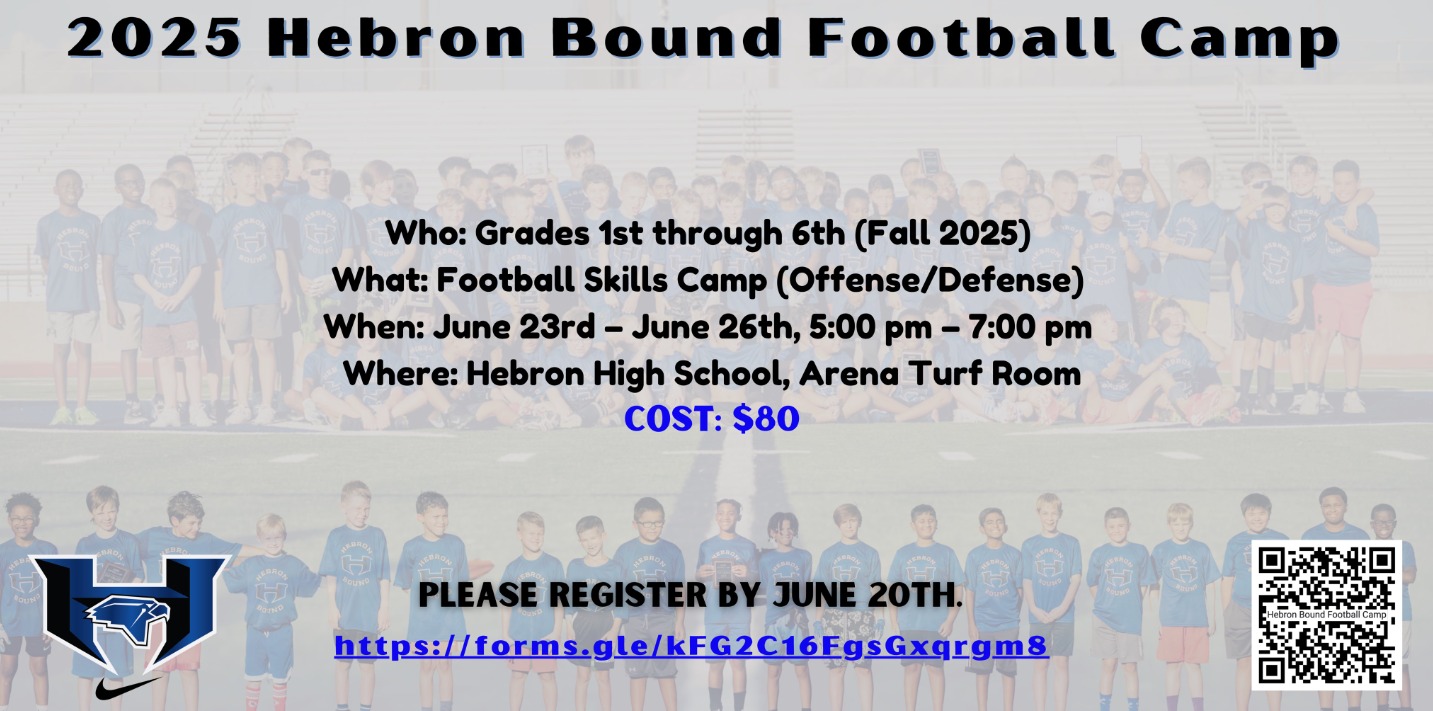 2025 Hebron Bound Football Camp

Who: Grades 1st through 6th (Fall 2025)
What: Football Skills Camp (Offense/Defense)
When: June 23rd – June 26th, 5:00 pm – 7:00 pm
Where: Hebron High School, Arena Turf Room
COST: $80

PLEASE REGISTER BY JUNE 20TH.
https://forms.gle/kFG2C16FgsGxqrgm8

Hebron Bound Football Camp